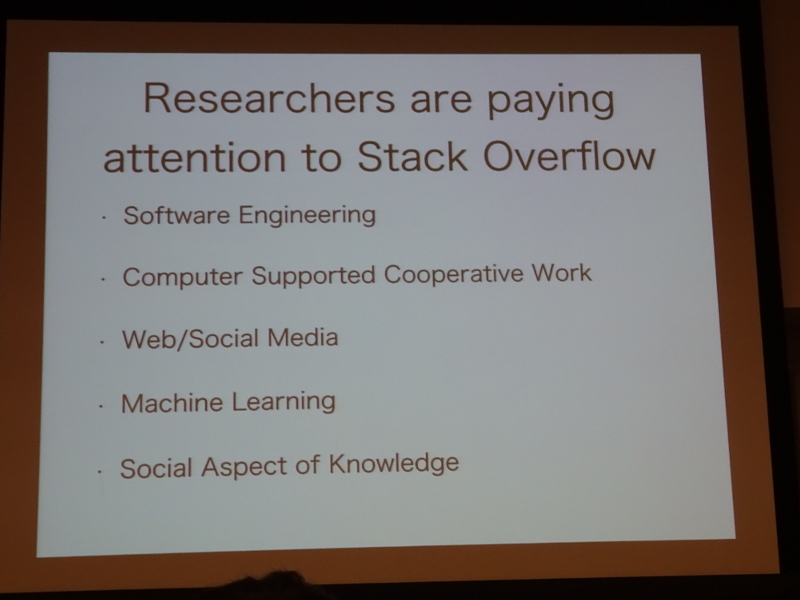 Researchers are paying attention to Stack Overflow

· Software Engineering

· Computer Supported Cooperative Work

· Web/Social Media

· Machine Learning

· Social Aspect of Knowledge